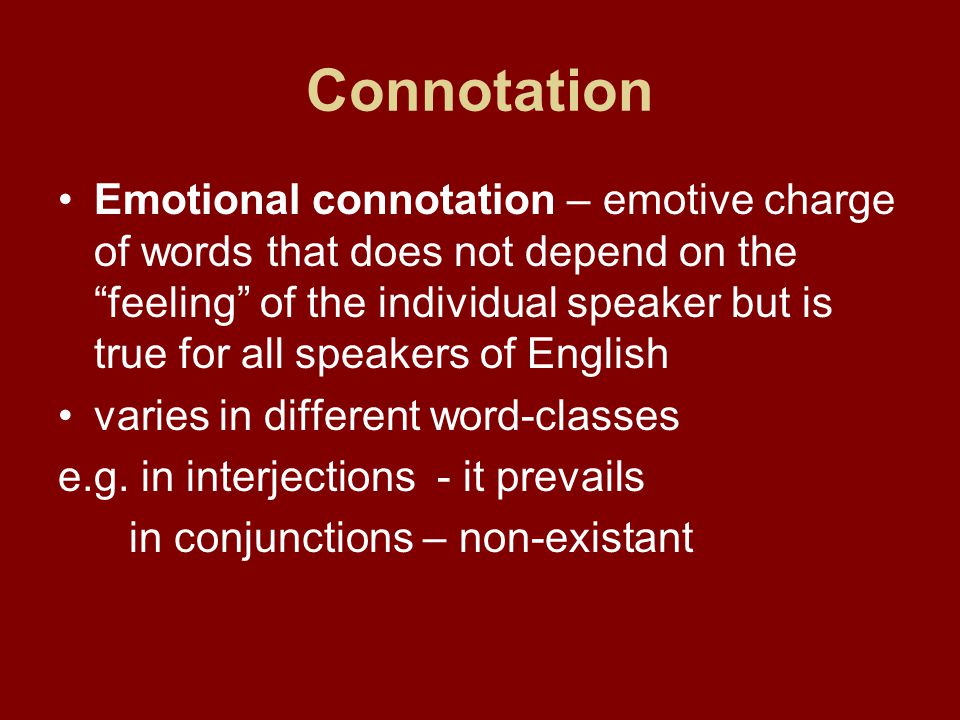 Connotation

• Emotional connotation – emotive charge of words that does not depend on the “feeling” of the individual speaker but is true for all speakers of English

• varies in different word-classes

e.g. in interjections - it prevails

in conjunctions – non-existant